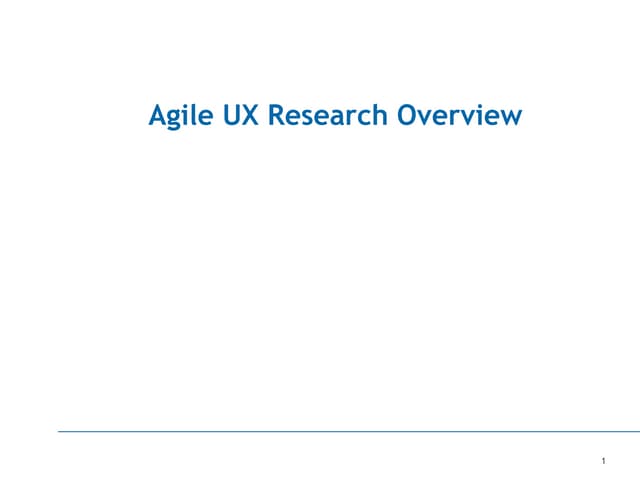 Agile UX Research Overview

1